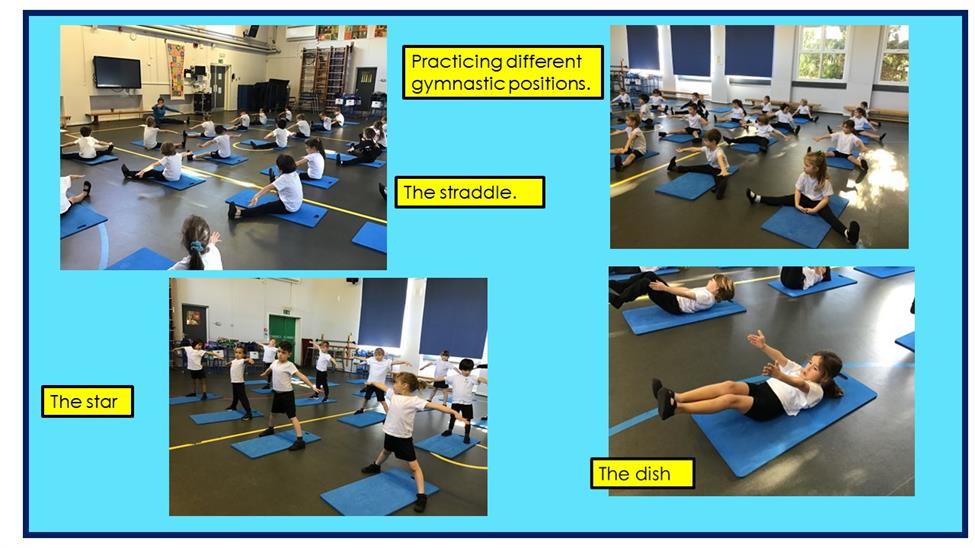 Practicing different gymnastic positions.

The straddle.

The star

The dish